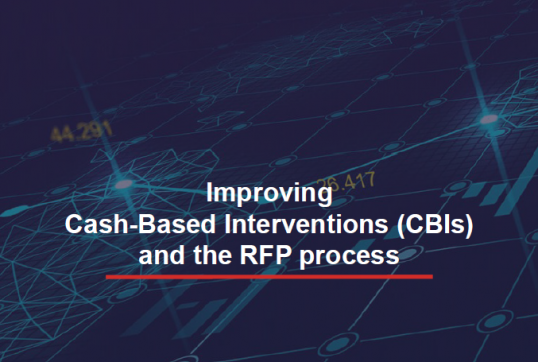 44.291

26.417

Improving
Cash-Based Interventions (CBIs)
and the RFP process